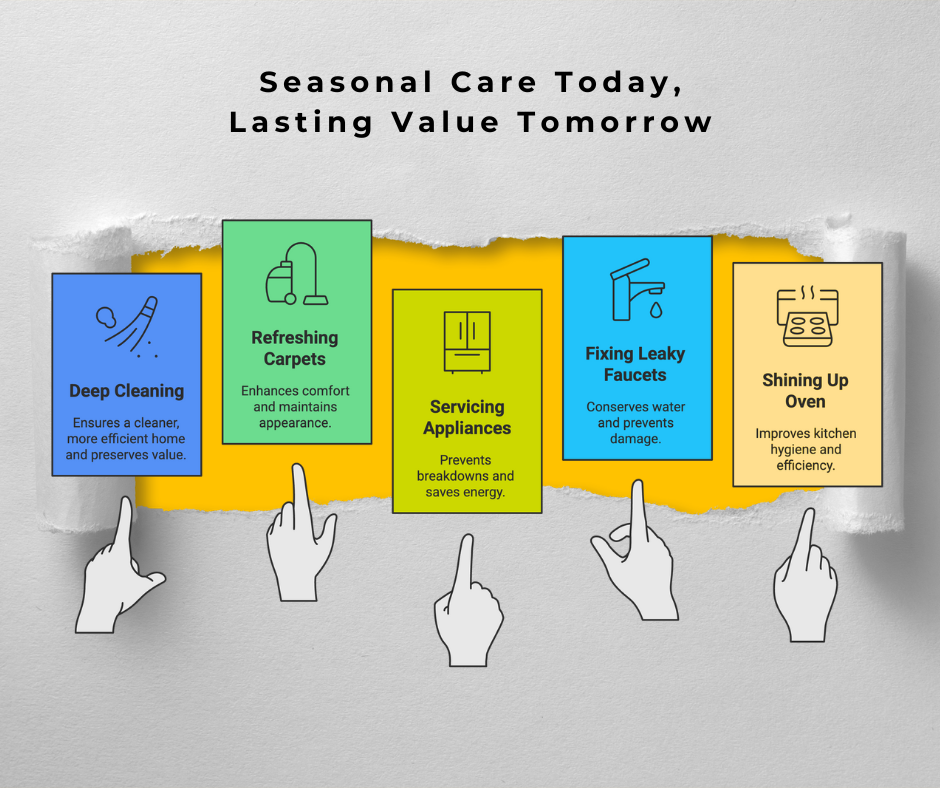 Seasonal Care Today, Lasting Value Tomorrow

Deep Cleaning

Ensures a cleaner, more efficient home and preserves value.

Refreshing Carpets

Enhances comfort and maintains appearance.

Servicing Appliances

Prevents breakdowns and saves energy.

Fixing Leaky Faucets

Conserves water and prevents damage.

Shining Up Oven

Improves kitchen hygiene and efficiency.